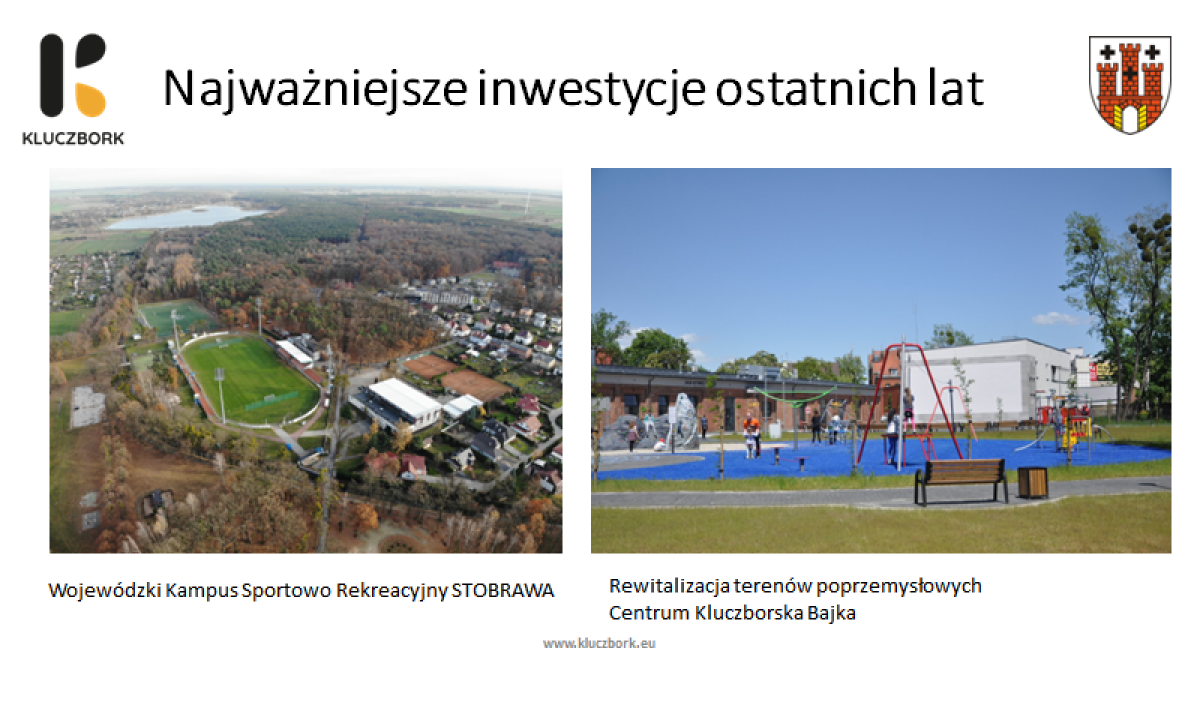 KLUCZBORK

Najważniejsze inwestycje ostatnich lat

Wojewódzki Kampus Sportowo Rekreacyjny STOBRAWA

Rewitalizacja terenów poprzemysłowych
Centrum Kluczborska Bajka

www.kluczbork.eu